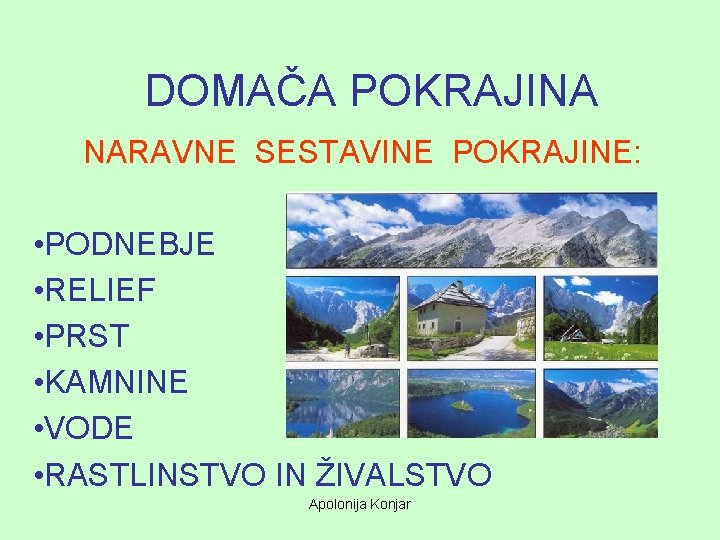 DOMAČA POKRAJINA

NARAVNE SESTAVINE POKRAJINE:

•PODNEBJE
•RELIEF
•PRST
•KAMNINE
•VODE
•RASTLINSTVO IN ŽIVALSTVO

Apolonija Konjar